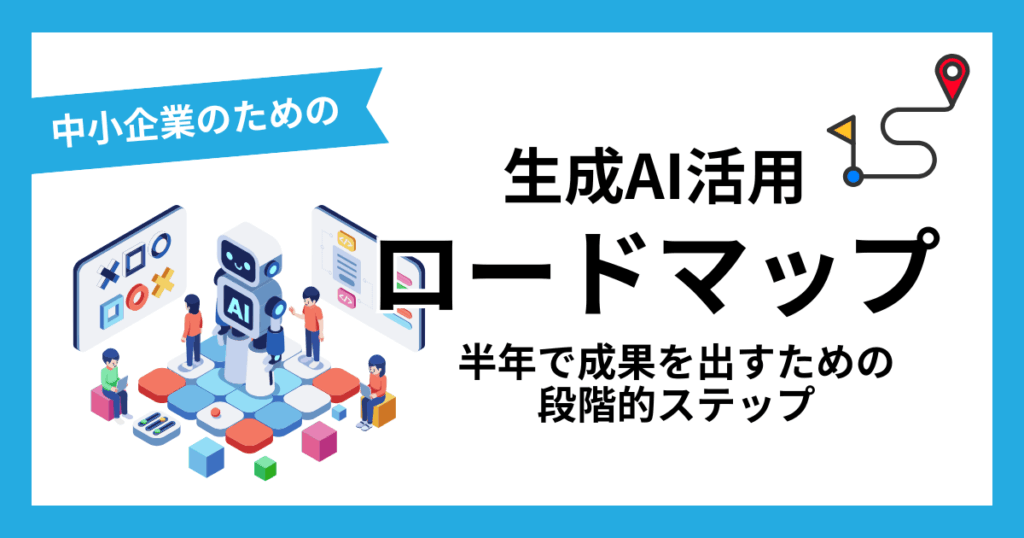 中小企業のための

生成AI活用

ロードマップ

半年で成果を出すための
段階的ステップ

AI